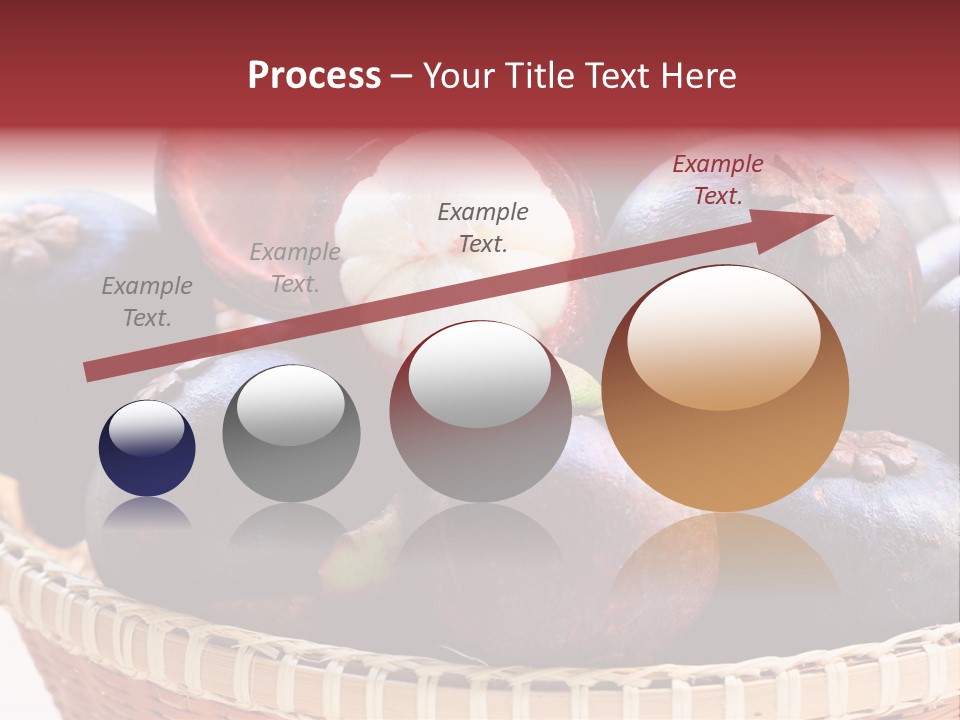 Process – Your Title Text Here

Example Text.

Example Text.

Example Text.

Example Text.